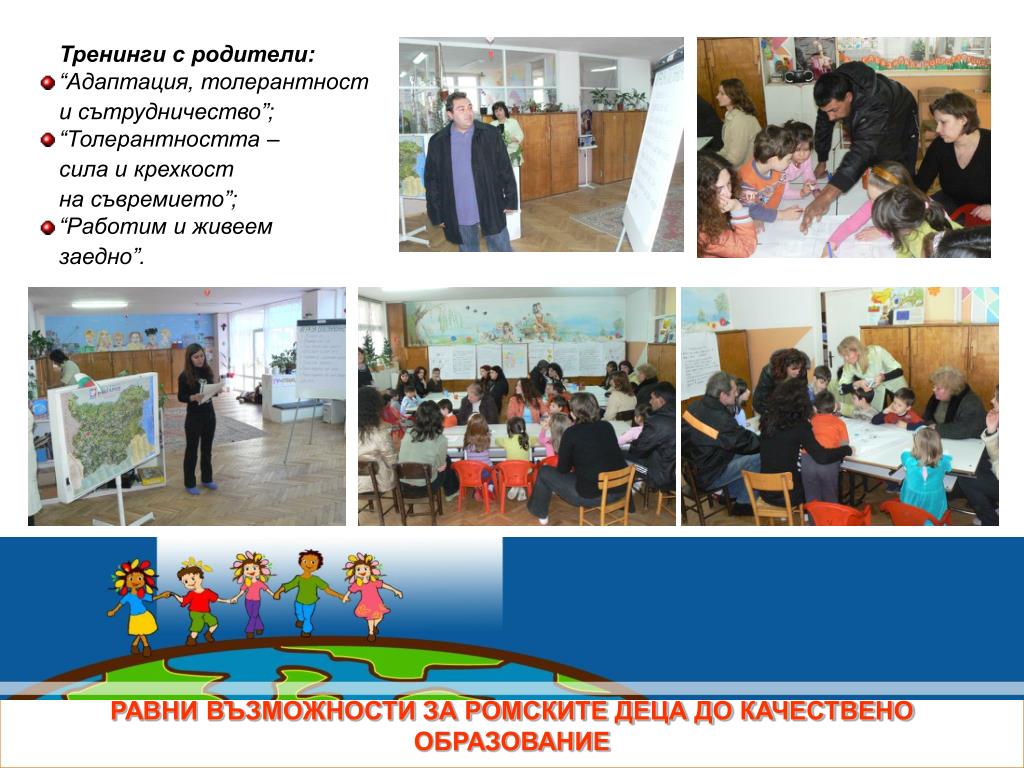 Тренинги с родители:

“Адаптация, толерантност и сътрудничество”;

“Толерантността – сила и крехкост на съвремието”;

“Работим и живеем заедно”.

РАВНИ ВЪЗМОЖНОСТИ ЗА РОМСКИТЕ ДЕЦА ДО КАЧЕСТВЕНО ОБРАЗОВАНИЕ